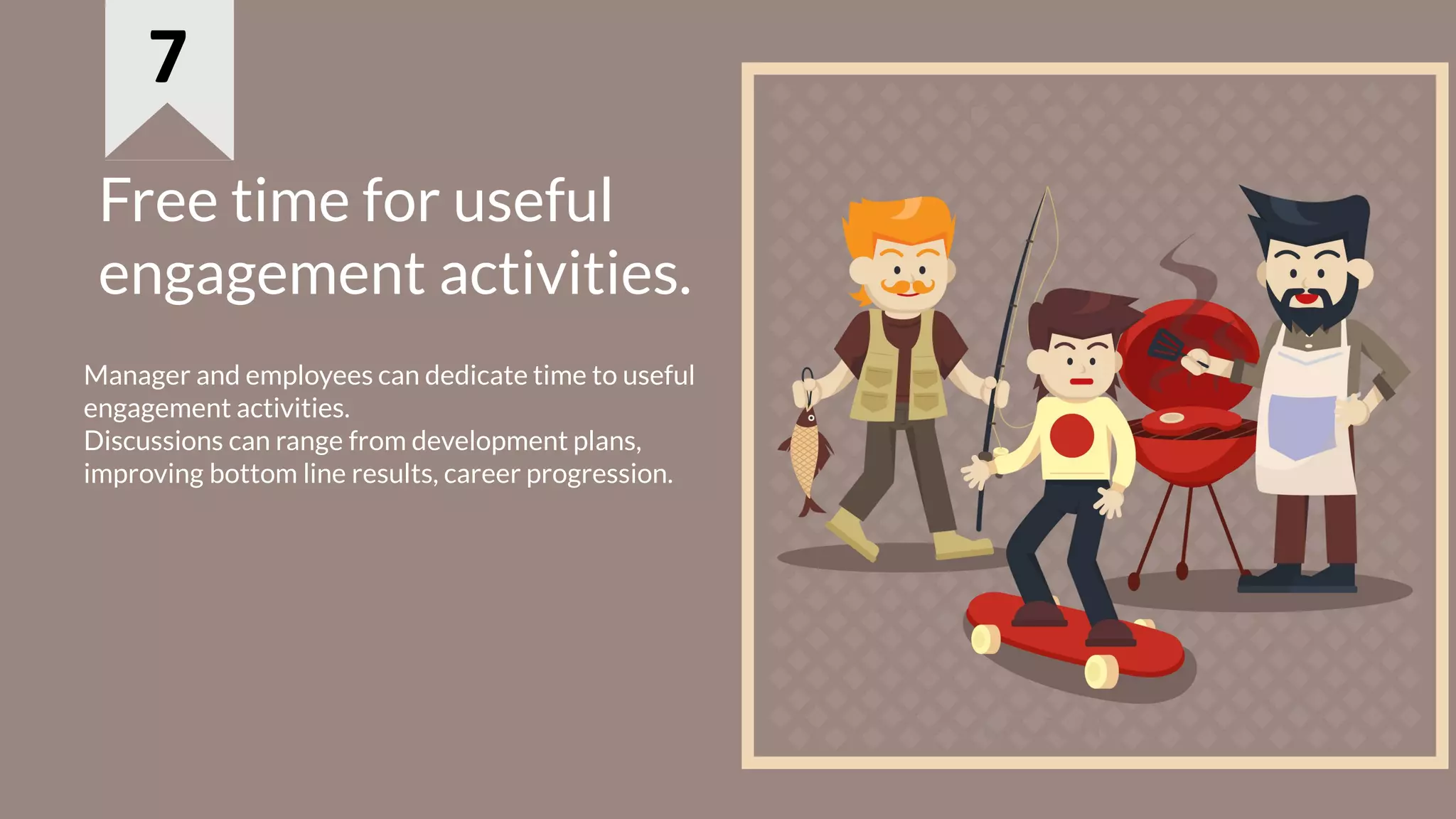 7

Free time for useful engagement activities.

Manager and employees can dedicate time to useful engagement activities.
Discussions can range from development plans, improving bottom line results, career progression.